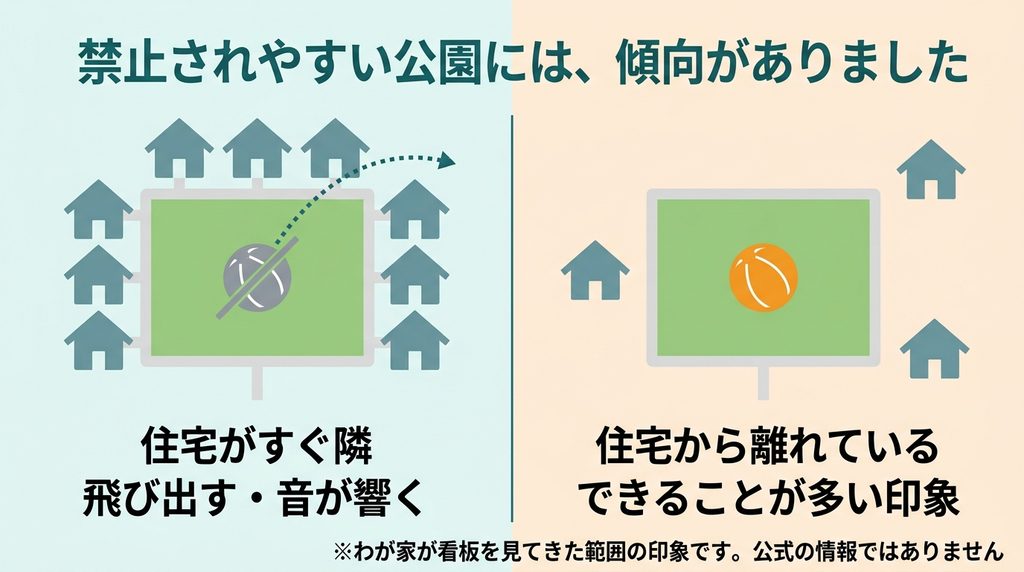 禁止されやすい公園には、傾向がありました

住宅がすぐ隣
飛び出す・音が響く

住宅から離れている
できることが多い印象

※わが家が看板を見てきた範囲の印象です。公式の情報ではありません